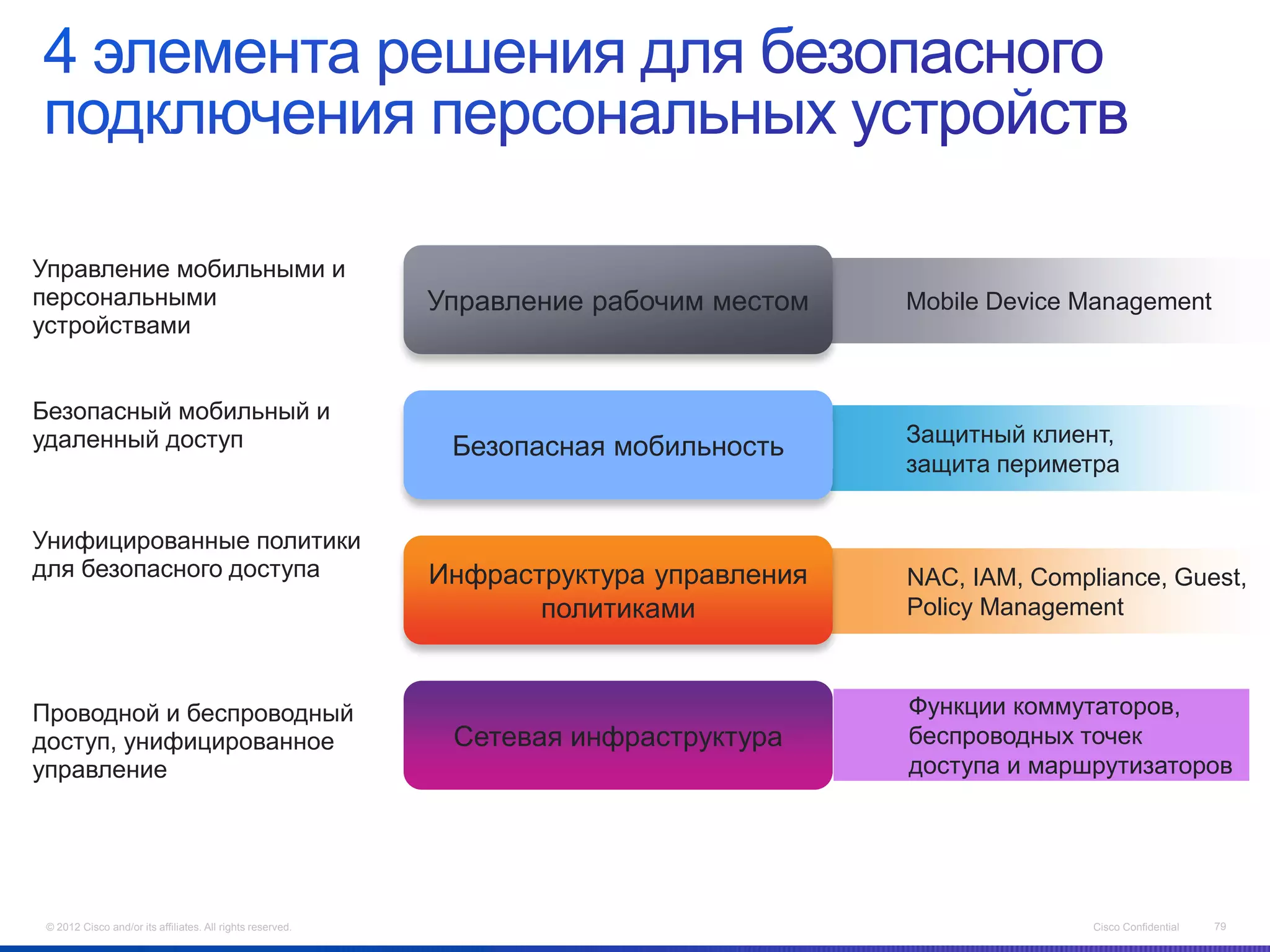 4 элемента решения для безопасного подключения персональных устройств

Управление мобильными и персональными устройствами

Управление рабочим местом

Mobile Device Management

Безопасный мобильный и удаленный доступ

Безопасная мобильность

Защитный клиент, защита периметра

Унифицированные политики для безопасного доступа

Инфраструктура управления политиками

NAC, IAM, Compliance, Guest, Policy Management

Проводной и беспроводный доступ, унифицированное управление

Сетевая инфраструктура

Функции коммутаторов, беспроводных точек доступа и маршрутизаторов

© 2012 Cisco and/or its affiliates. All rights reserved.

Cisco Confidential

79